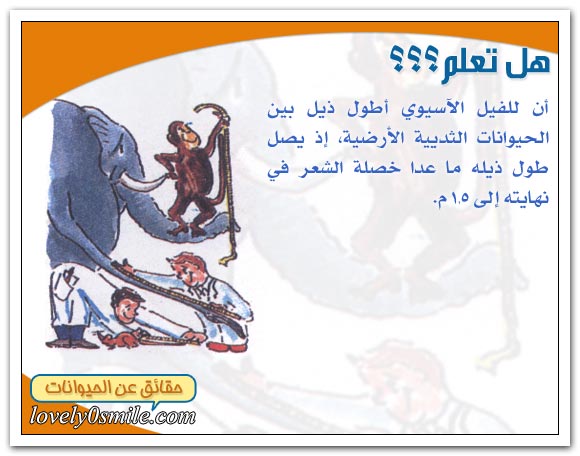 هل تعلم؟؟؟

أن للفيل الآسيوي أطول ذيل بين الحيوانات الثديية الأرضية، إذ يصل طول ذيله ما عدا خصلة الشعر في نهايته إلى ١.٥ م.

حقائق عن الحيوانات

lovely0smile.com